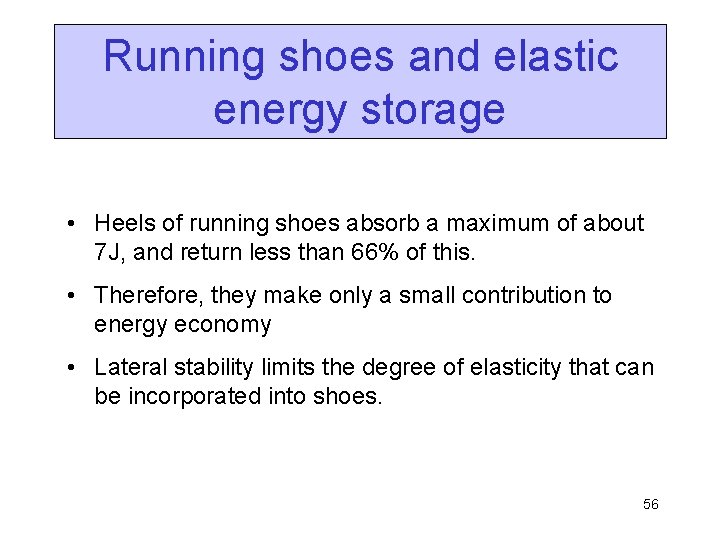 Running shoes and elastic energy storage

• Heels of running shoes absorb a maximum of about 7J, and return less than 66% of this.

• Therefore, they make only a small contribution to energy economy

• Lateral stability limits the degree of elasticity that can be incorporated into shoes.

56